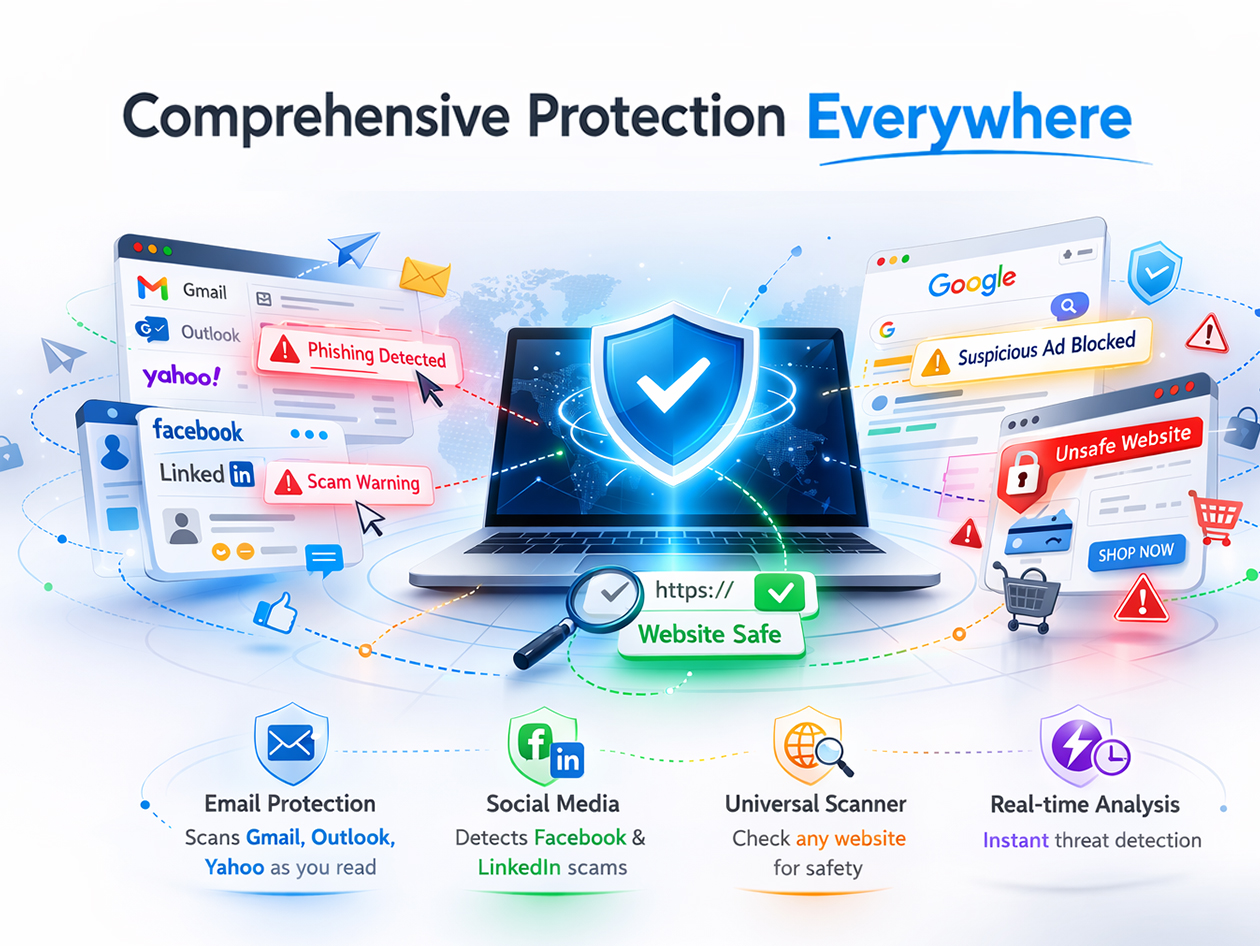 Comprehensive Protection Everywhere

Gmail
Outlook
yahoo!
Phishing Detected

facebook
Linked in
Scam Warning

Google
Suspicious Ad Blocked

Unsafe Website
SHOP NOW

https://
Website Safe

Email Protection
Scans Gmail, Outlook, Yahoo as you read

Social Media
Detects Facebook & LinkedIn scams

Universal Scanner
Check any website for safety

Real-time Analysis
Instant threat detection